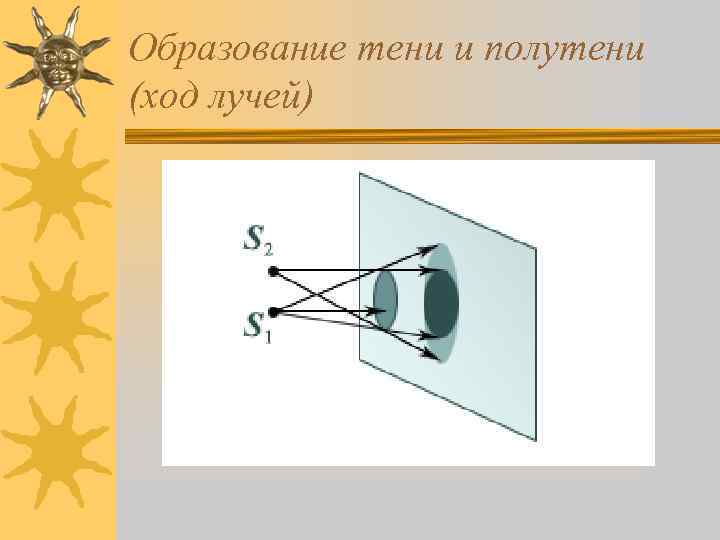 Образование тени и полутени (ход лучей)

$S_2$

$S_1$